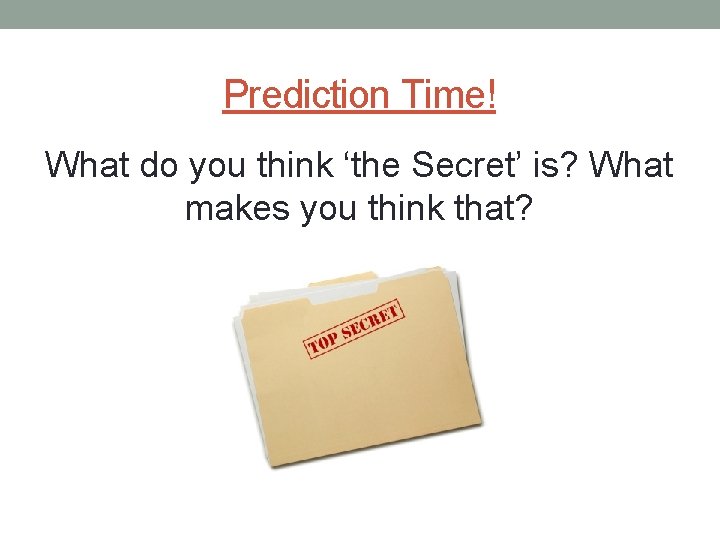 Prediction Time!

What do you think ‘the Secret’ is? What makes you think that?

TOP SECRET